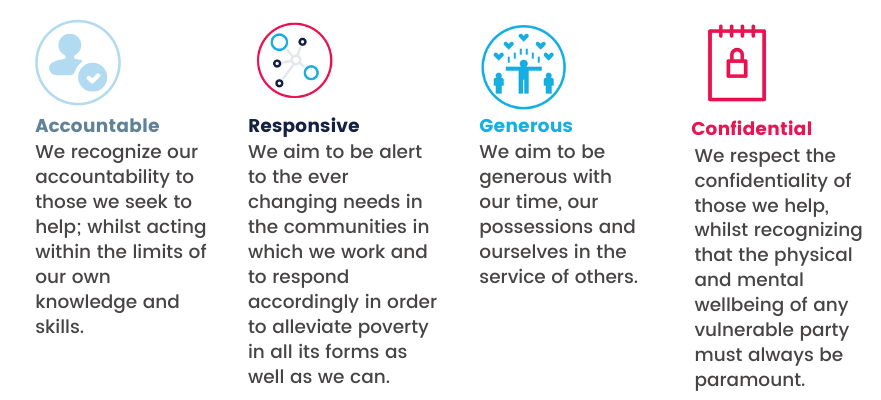 Accountable
We recognize our accountability to those we seek to help; whilst acting within the limits of our own knowledge and skills.

Responsive
We aim to be alert to the ever changing needs in the communities in which we work and to respond accordingly in order to alleviate poverty in all its forms as well as we can.

Generous
We aim to be generous with our time, our possessions and ourselves in the service of others.

Confidential
We respect the confidentiality of those we help, whilst recognizing that the physical and mental wellbeing of any vulnerable party must always be paramount.